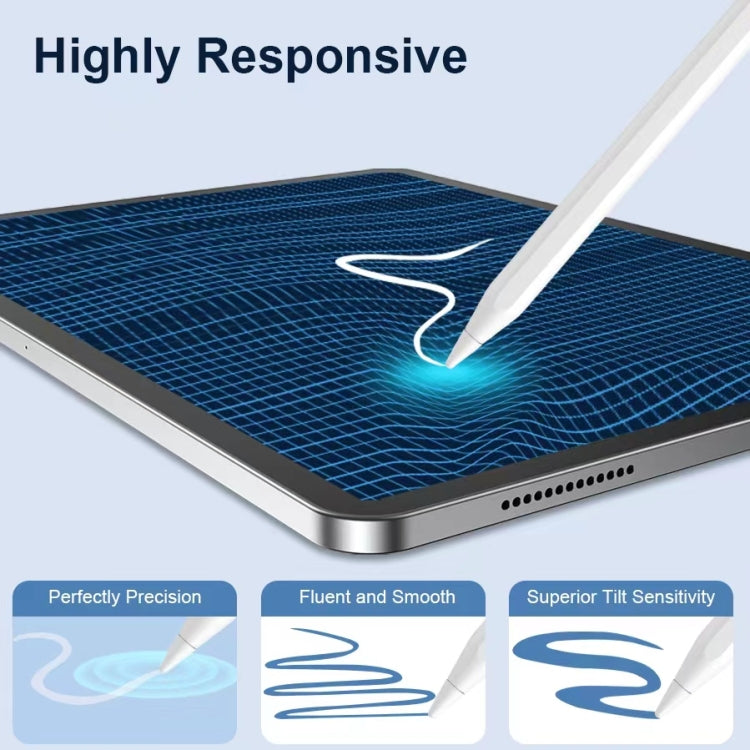 Highly Responsive

Perfectly Precision

Fluent and Smooth

Superior Tilt Sensitivity